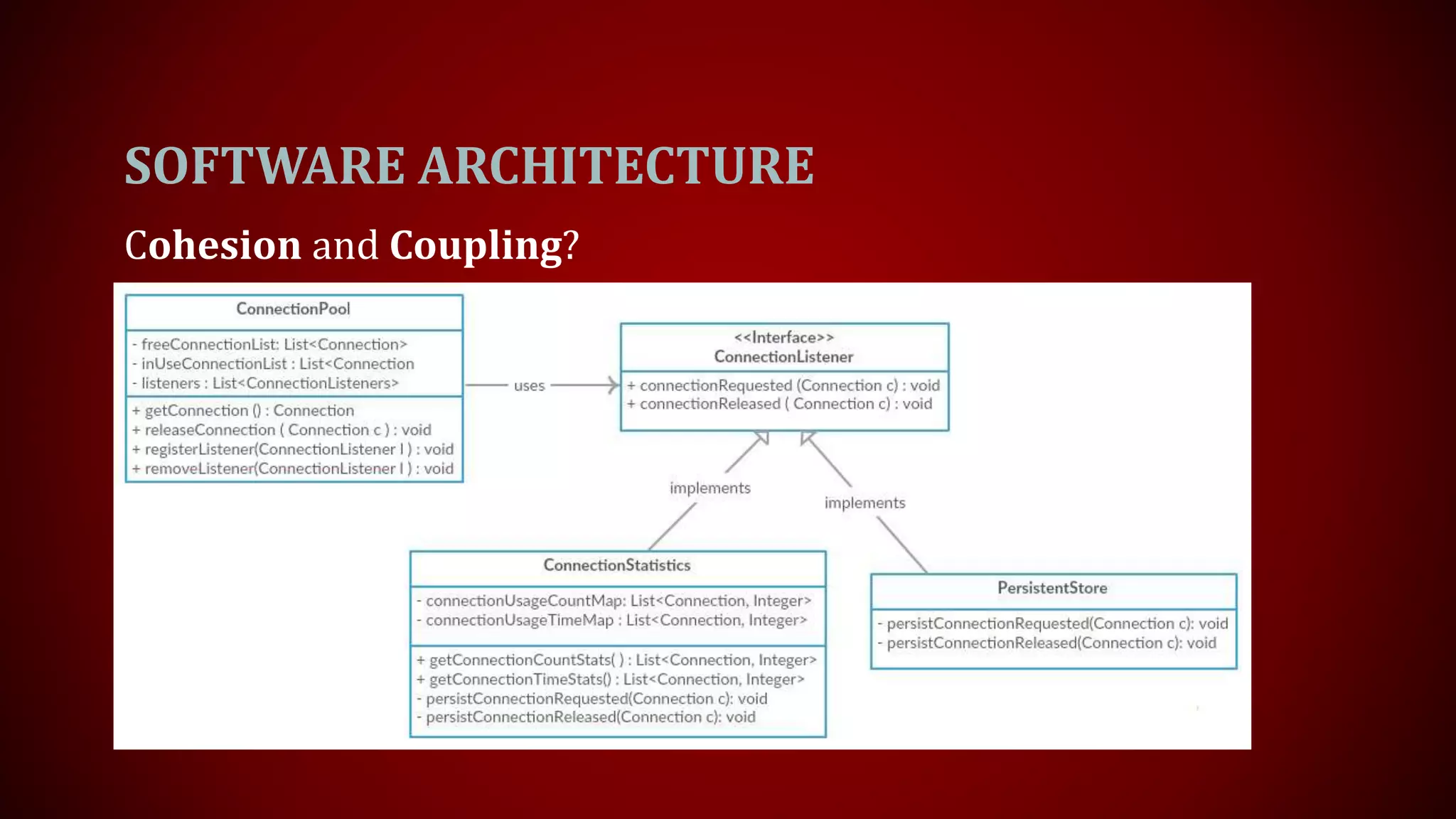 SOFTWARE ARCHITECTURE

Cohesion and Coupling?

ConnectionPool

- freeConnectionList: List<Connection>
- inUseConnectionList : List<Connection
- listeners : List<ConnectionListeners>

+ getConnection () : Connection
+ releaseConnection ( Connection c ) : void
+ registerListener(ConnectionListener l ) : void
+ removeListener(ConnectionListener l ) : void

uses

<<Interface>>
ConnectionListener

+ connectionRequested (Connection c) : void
+ connectionReleased ( Connection c) : void

implements

implements

ConnectionStatistics

- connectionUsageCountMap: List<Connection, Integer>
- connectionUsageTimeMap : List<Connection, Integer>

+ getConnectionCountStats( ) : List<Connection, Integer>
+ getConnectionTimeStats() : List<Connection, Integer>
- persistConnectionRequested(Connection c): void
- persistConnectionReleased(Connection c): void

PersistentStore

- persistConnectionRequested(Connection c): void
- persistConnectionReleased(Connection c): void